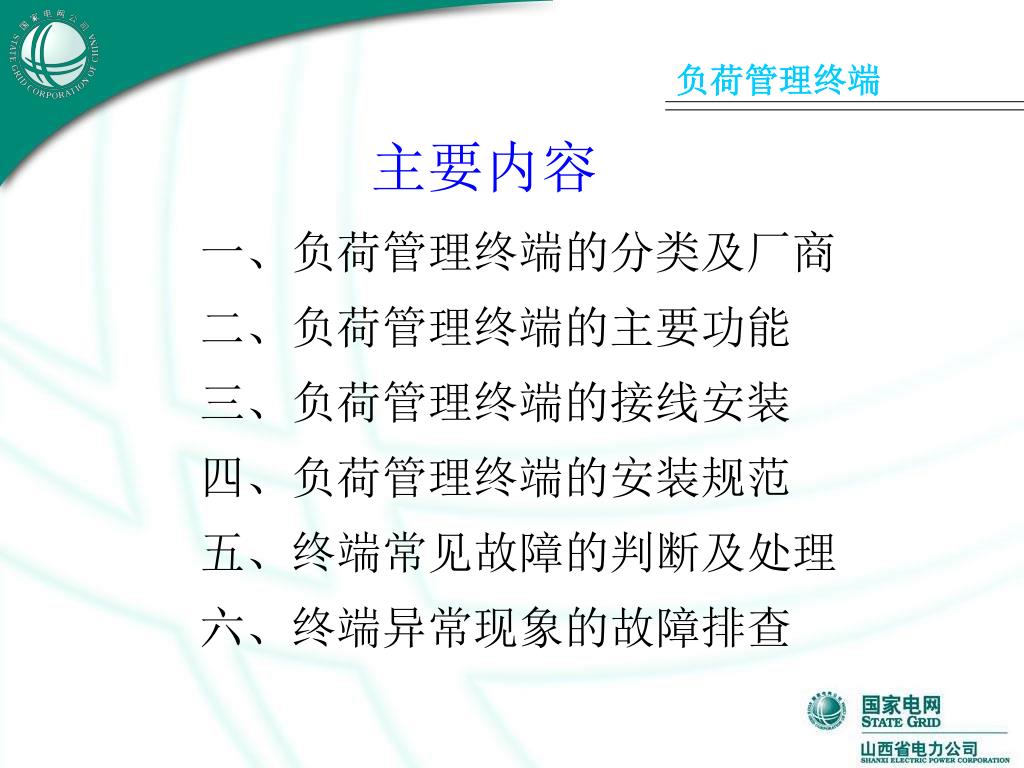 国家电网公司
STATE GRID CORPORATION OF CHINA

负荷管理终端

主要内容

一、负荷管理终端的分类及厂商

二、负荷管理终端的主要功能

三、负荷管理终端的接线安装

四、负荷管理终端的安装规范

五、终端常见故障的判断及处理

六、终端异常现象的故障排查

国家电网
STATE GRID
山西省电力公司
SHANXI ELECTRIC POWER CORPORATION